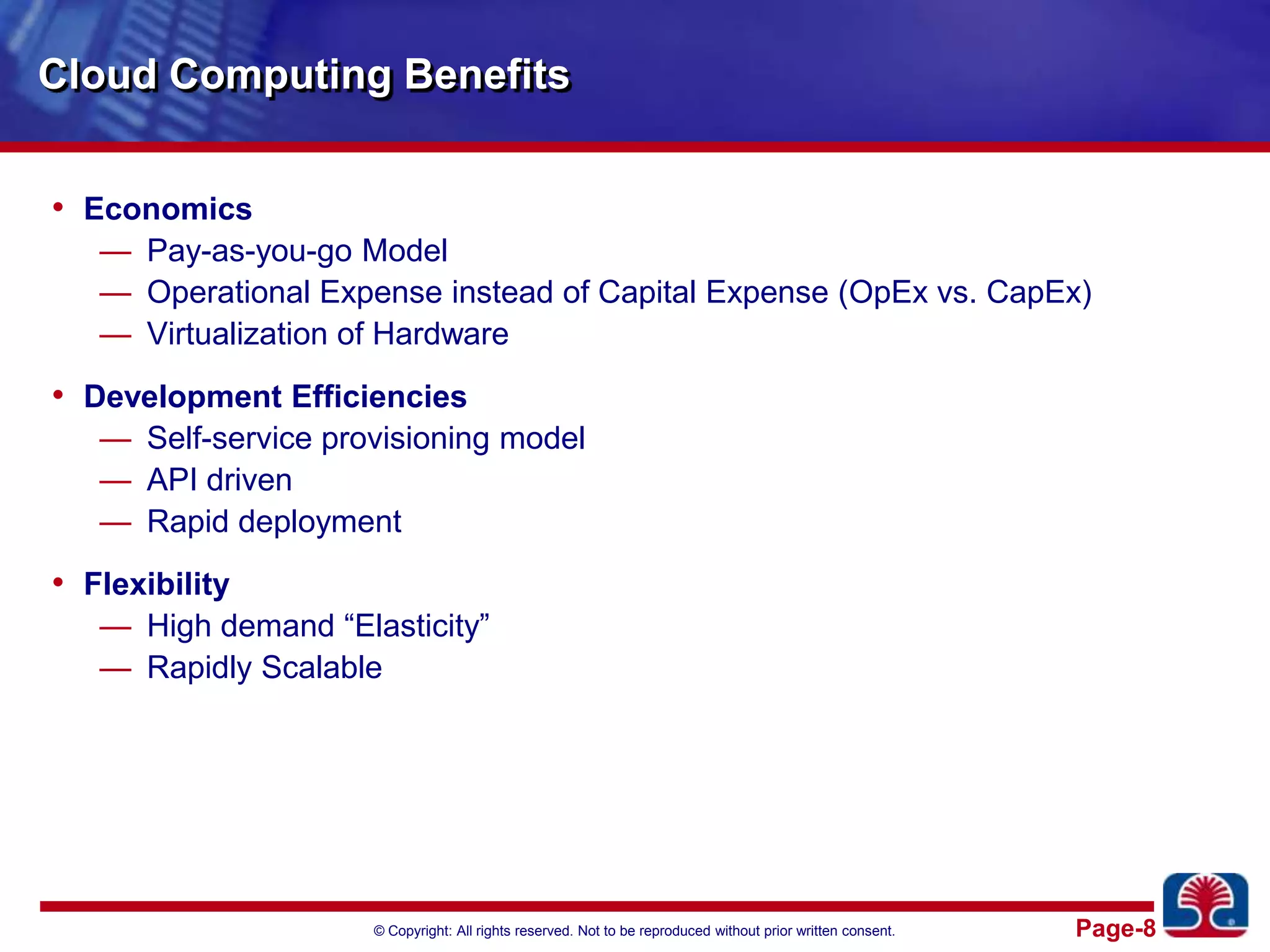 Cloud Computing Benefits

• Economics
— Pay-as-you-go Model
— Operational Expense instead of Capital Expense (OpEx vs. CapEx)
— Virtualization of Hardware

• Development Efficiencies
— Self-service provisioning model
— API driven
— Rapid deployment

• Flexibility
— High demand “Elasticity”
— Rapidly Scalable

© Copyright: All rights reserved. Not to be reproduced without prior written consent.

Page-8